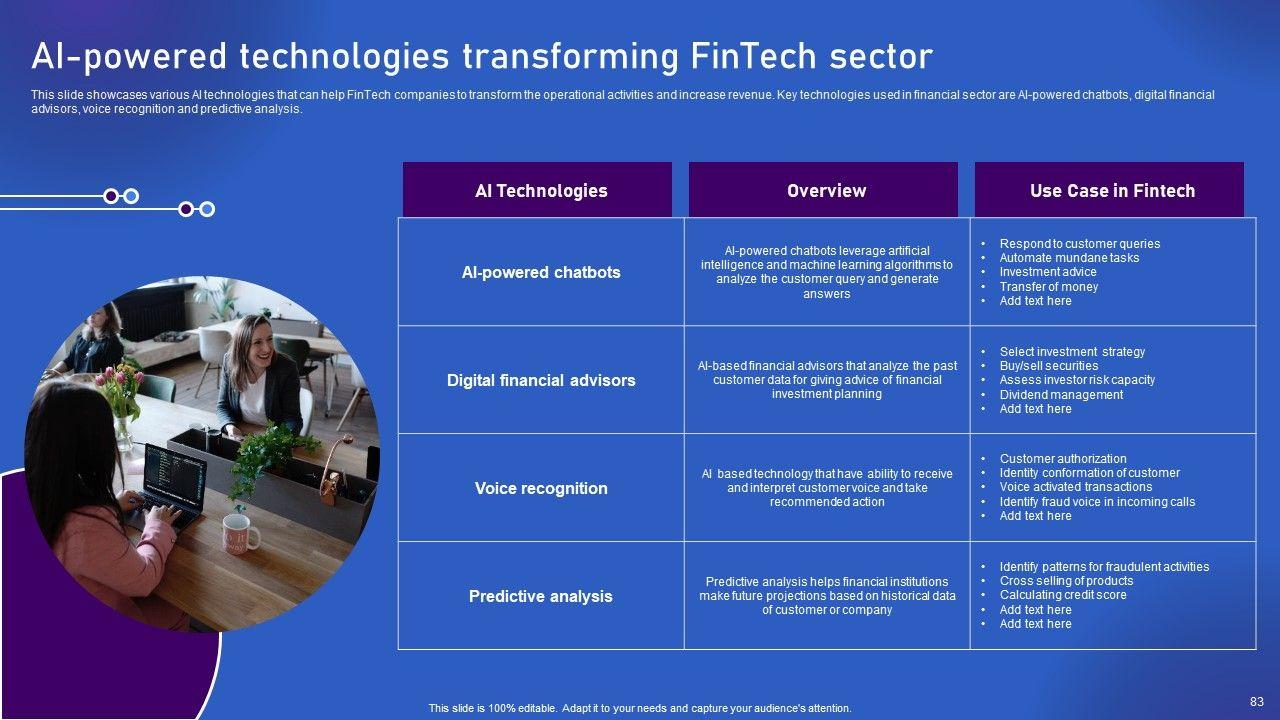 AI-powered technologies transforming FinTech sector

This slide showcases various AI technologies that can help FinTech companies to transform the operational activities and increase revenue. Key technologies used in financial sector are AI-powered chatbots, digital financial advisors, voice recognition and predictive analysis.

| AI Technologies | Overview | Use Case in Fintech |
|---|---|---|
| AI-powered chatbots | AI-powered chatbots leverage artificial intelligence and machine learning algorithms to analyze the customer query and generate answers | • Respond to customer queries • Automate mundane tasks • Investment advice • Transfer of money • Add text here |
| Digital financial advisors | AI-based financial advisors that analyze the past customer data for giving advice of financial investment planning | • Select investment strategy • Buy/sell securities • Assess investor risk capacity • Dividend management • Add text here |
| Voice recognition | AI based technology that have ability to receive and interpret customer voice and take recommended action | • Customer authorization • Identity conformation of customer • Voice activated transactions • Identify fraud voice in incoming calls • Add text here |
| Predictive analysis | Predictive analysis helps financial institutions make future projections based on historical data of customer or company | • Identify patterns for fraudulent activities • Cross selling of products • Calculating credit score • Add text here • Add text here |

This slide is 100% editable. Adapt it to your needs and capture your audience's attention.

83